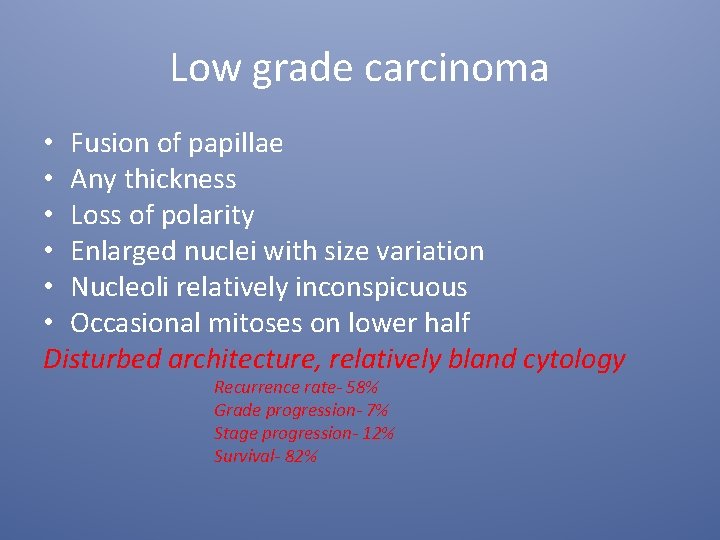 Low grade carcinoma

• Fusion of papillae
• Any thickness
• Loss of polarity
• Enlarged nuclei with size variation
• Nucleoli relatively inconspicuous
• Occasional mitoses on lower half

Disturbed architecture, relatively bland cytology

Recurrence rate- 58%
Grade progression- 7%
Stage progression- 12%
Survival- 82%